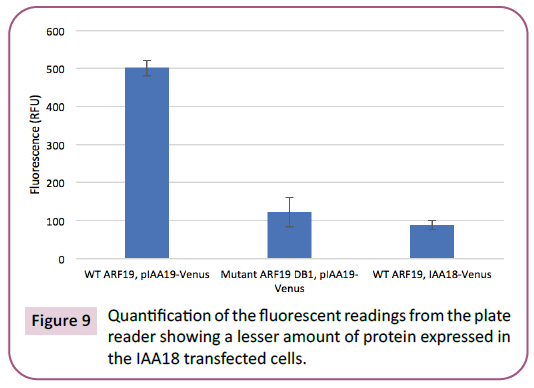 600
500
400
300
200
100
0

Fluorescence (RFU)

WT ARF19, pIAA19-Venus

Mutant ARF19 DB1, pIAA19-Venus

WT ARF19, IAA18-Venus

Figure 9 Quantification of the fluorescent readings from the plate reader showing a lesser amount of protein expressed in the IAA18 transfected cells.